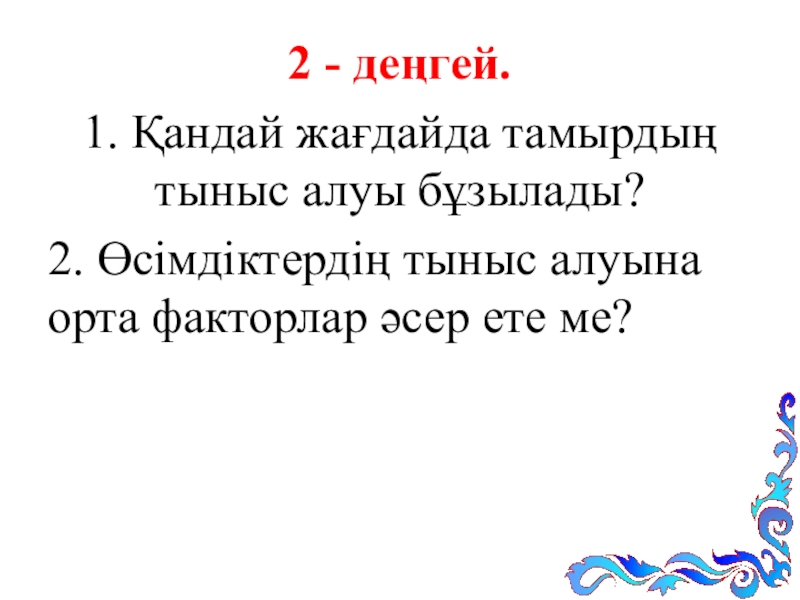 2 - деңгей.

1. Қандай жағдайда тамырдың тыныс алуы бұзылады?

2. Өсімдіктердің тыныс алуына орта факторлар әсер ете ме?